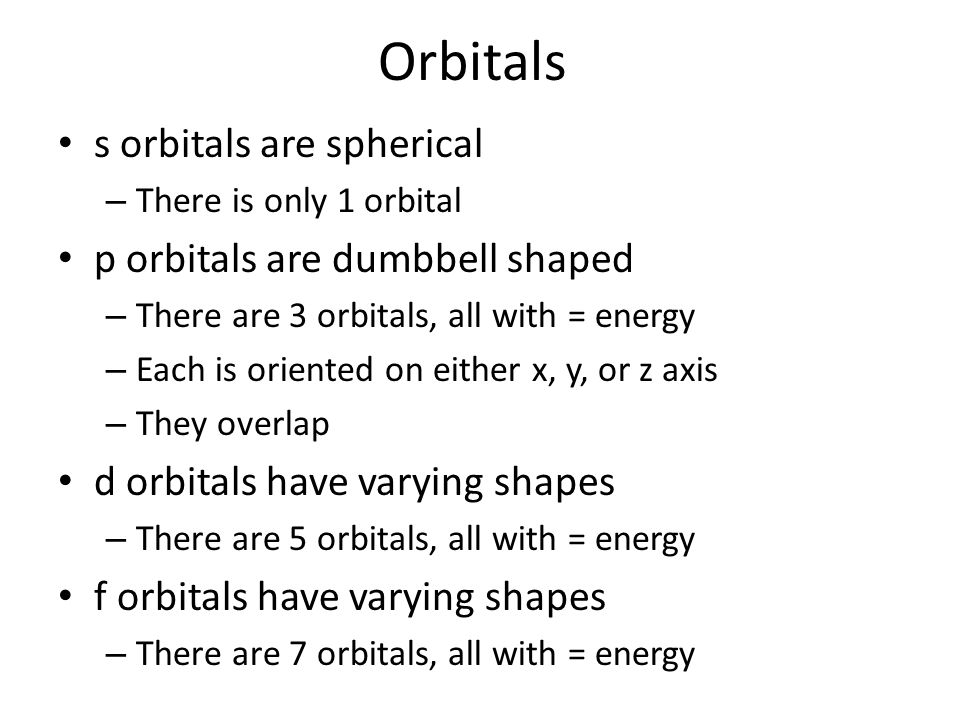 Orbitals

• s orbitals are spherical
– There is only 1 orbital

• p orbitals are dumbbell shaped
– There are 3 orbitals, all with = energy
– Each is oriented on either x, y, or z axis
– They overlap

• d orbitals have varying shapes
– There are 5 orbitals, all with = energy

• f orbitals have varying shapes
– There are 7 orbitals, all with = energy